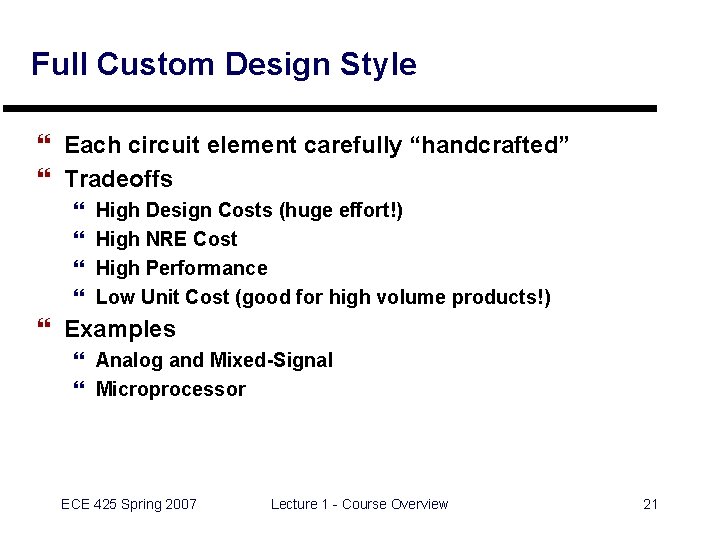 Full Custom Design Style

“ Each circuit element carefully “handcrafted”
“ Tradeoffs
“ High Design Costs (huge effort!)
“ High NRE Cost
“ High Performance
“ Low Unit Cost (good for high volume products!)
“ Examples
“ Analog and Mixed-Signal
“ Microprocessor

ECE 425 Spring 2007
Lecture 1 - Course Overview
21